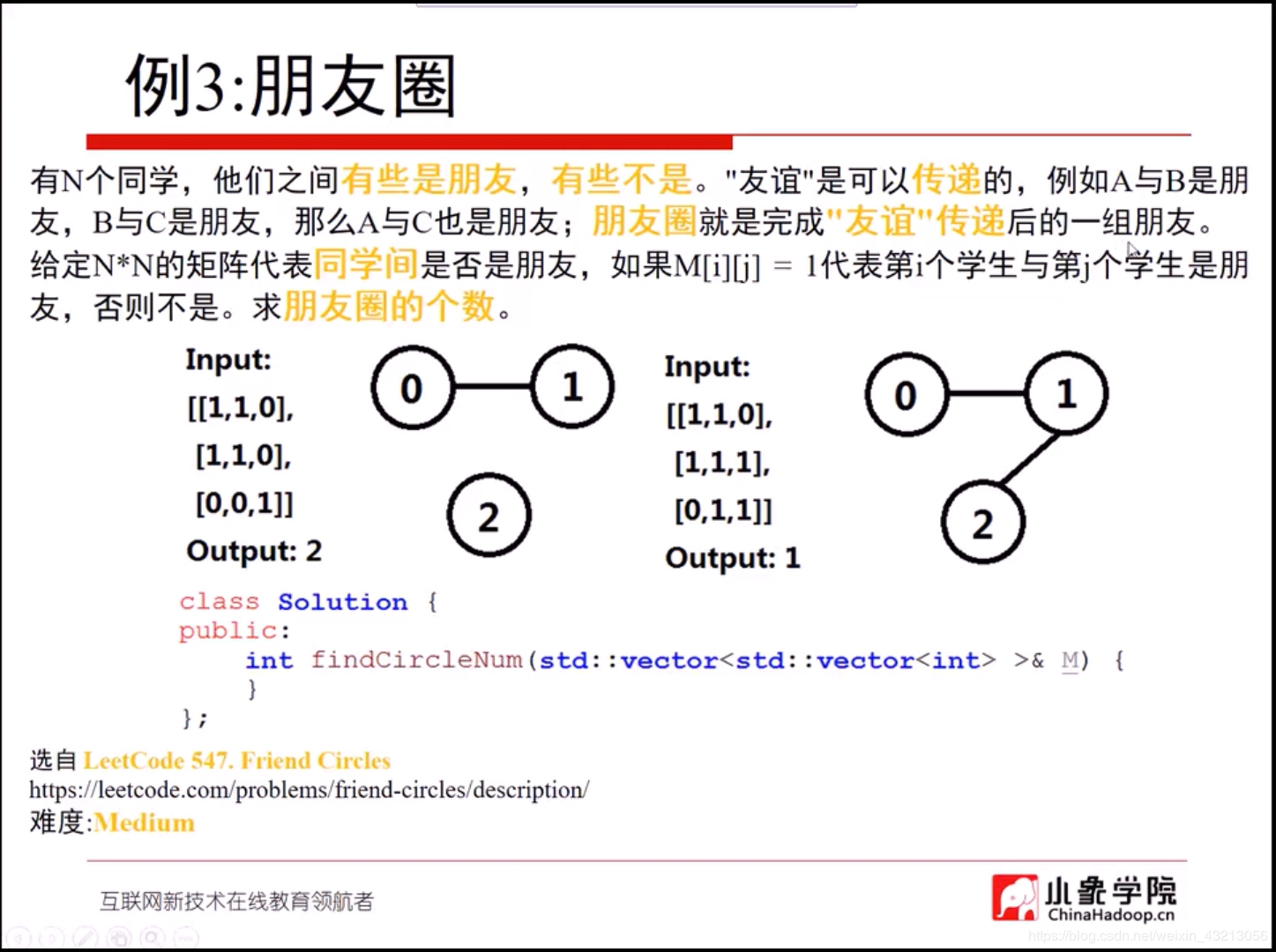 例3:朋友圈

有N个同学，他们之间有些是朋友，有些不是。"友谊"是可以传递的，例如A与B是朋友，B与C是朋友，那么A与C也是朋友；朋友圈就是完成"友谊"传递后的一组朋友。给定N*N的矩阵代表同学间是否是朋友，如果M[i][j] = 1代表第i个学生与第j个学生是朋友，否则不是。求朋友圈的个数。

Input:
[[1,1,0],
[1,1,0],
[0,0,1]]
Output: 2

0 1 2

Input:
[[1,1,0],
[1,1,1],
[0,1,1]]
Output: 1

0 1 2

class Solution {
public:
    int findCircleNum(std::vector<std::vector<int> >& M) {
    }
};

选自 LeetCode 547. Friend Circles
https://leetcode.com/problems/friend-circles/description/
难度:Medium

互联网新技术在线教育领航者

小象学院
ChinaHadoop.cn

https://blog.csdn.net/weixin_43213056